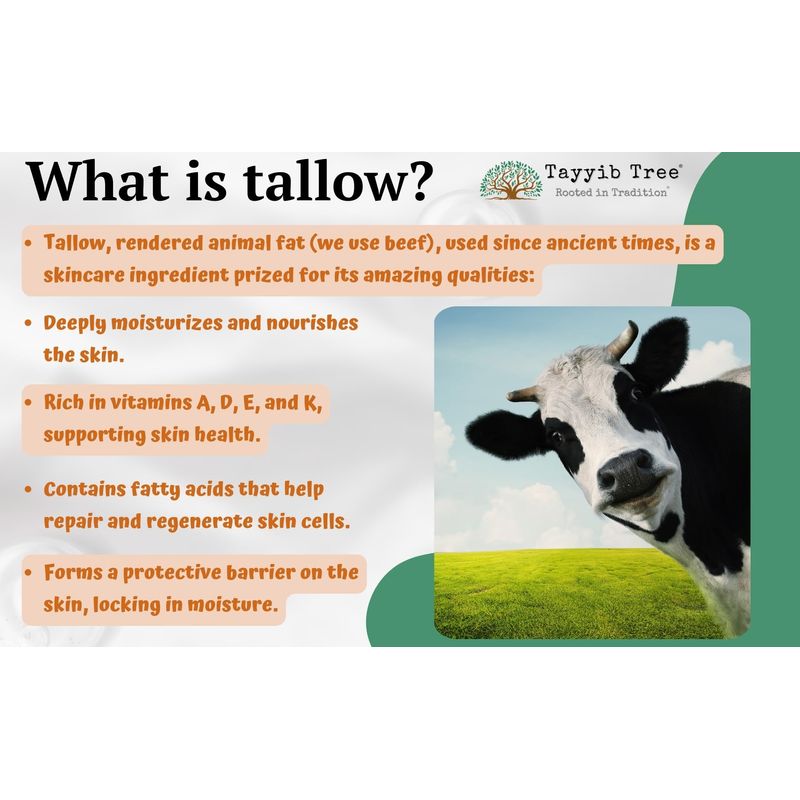 What is tallow?

Tayyib Tree®
Rooted in Tradition®

• Tallow, rendered animal fat (we use beef), used since ancient times, is a skincare ingredient prized for its amazing qualities:

• Deeply moisturizes and nourishes the skin.

• Rich in vitamins A, D, E, and K, supporting skin health.

• Contains fatty acids that help repair and regenerate skin cells.

• Forms a protective barrier on the skin, locking in moisture.